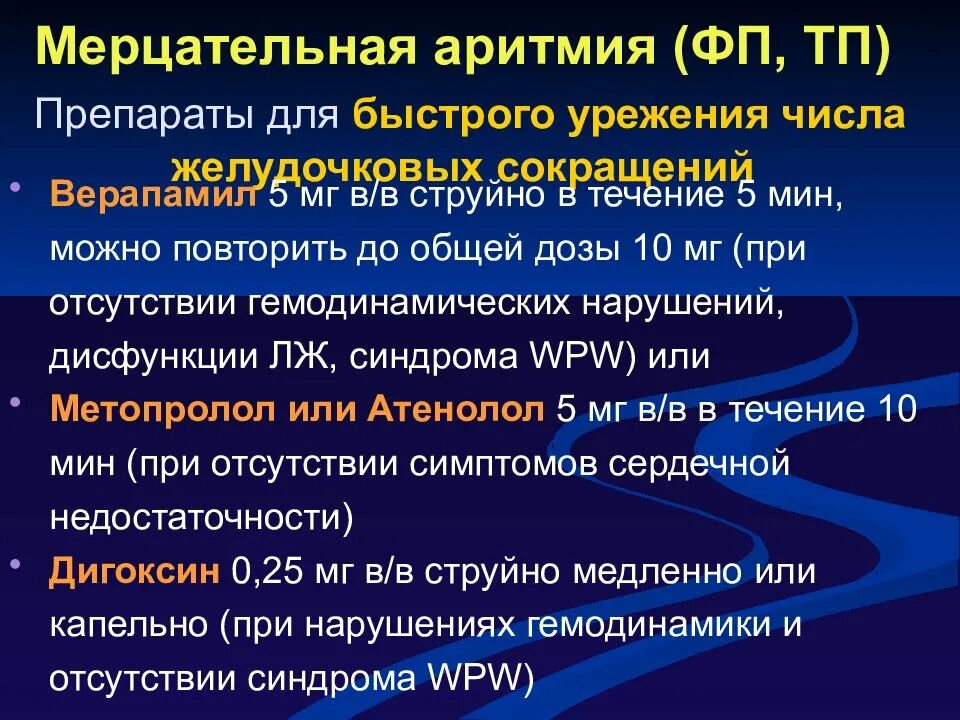 Мерцательная аритмия (ФП, ТП)

Препараты для быстрого урежения числа желудочковых сокращений

• Верапамил 5 мг в/в струйно в течение 5 мин, можно повторить до общей дозы 10 мг (при отсутствии гемодинамических нарушений, дисфункции ЛЖ, синдрома WPW) или

• Метопролол или Атенолол 5 мг в/в в течение 10 мин (при отсутствии симптомов сердечной недостаточности)

• Дигоксин 0,25 мг в/в струйно медленно или капельно (при нарушениях гемодинамики и отсутствии синдрома WPW)